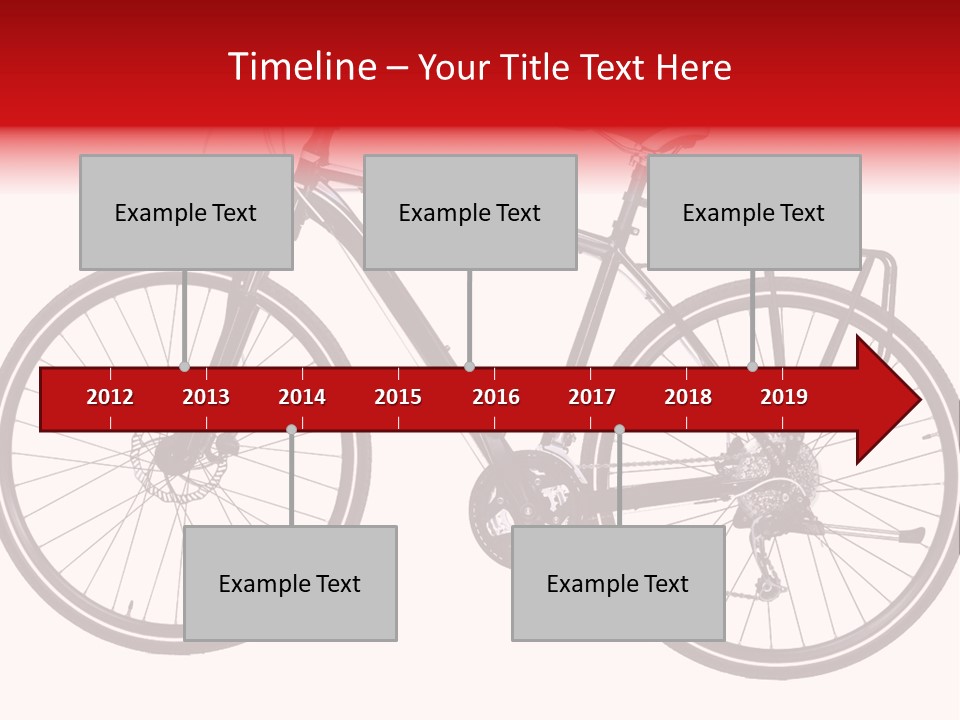 Timeline – Your Title Text Here

Example Text

Example Text

Example Text

2012 2013 2014 2015 2016 2017 2018 2019

Example Text

Example Text